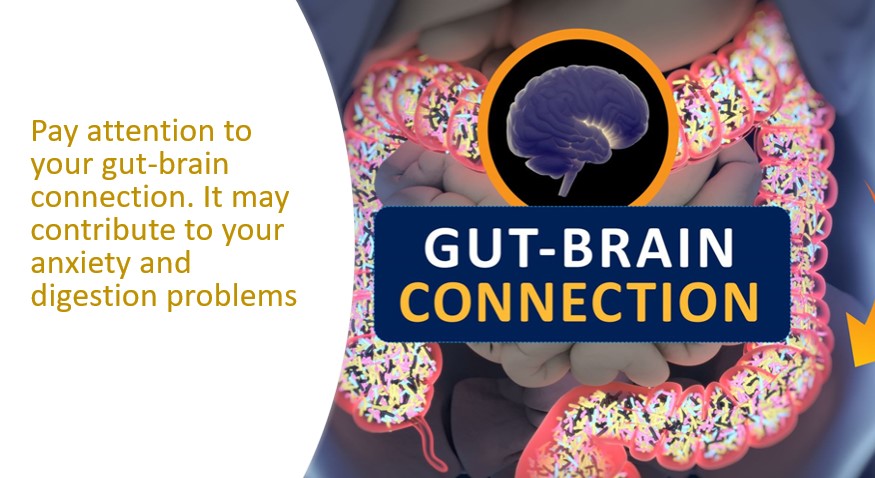 Pay attention to your gut-brain connection. It may contribute to your anxiety and digestion problems

GUT-BRAIN
CONNECTION